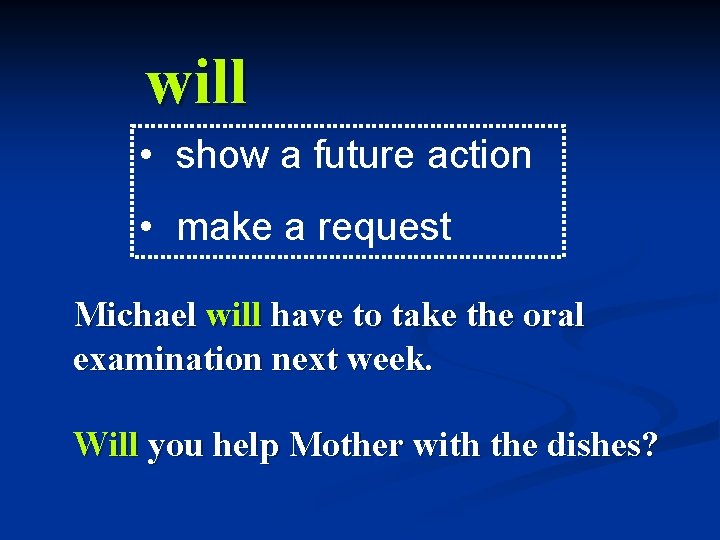 will

• show a future action
• make a request

Michael will have to take the oral examination next week.

Will you help Mother with the dishes?